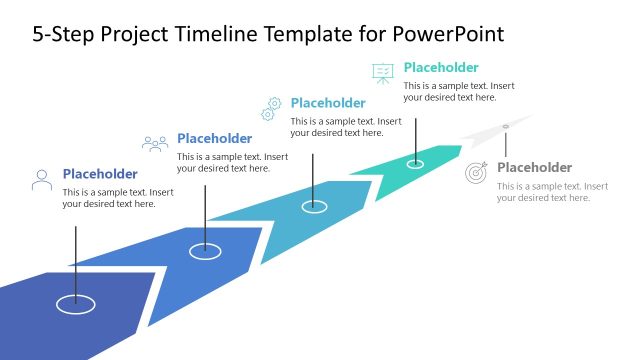 5-Step Project Timeline Template for PowerPoint

Placeholder
This is a sample text. Insert your desired text here.

Placeholder
This is a sample text. Insert your desired text here.

Placeholder
This is a sample text. Insert your desired text here.

Placeholder
This is a sample text. Insert your desired text here.

Placeholder
This is a sample text. Insert your desired text here.